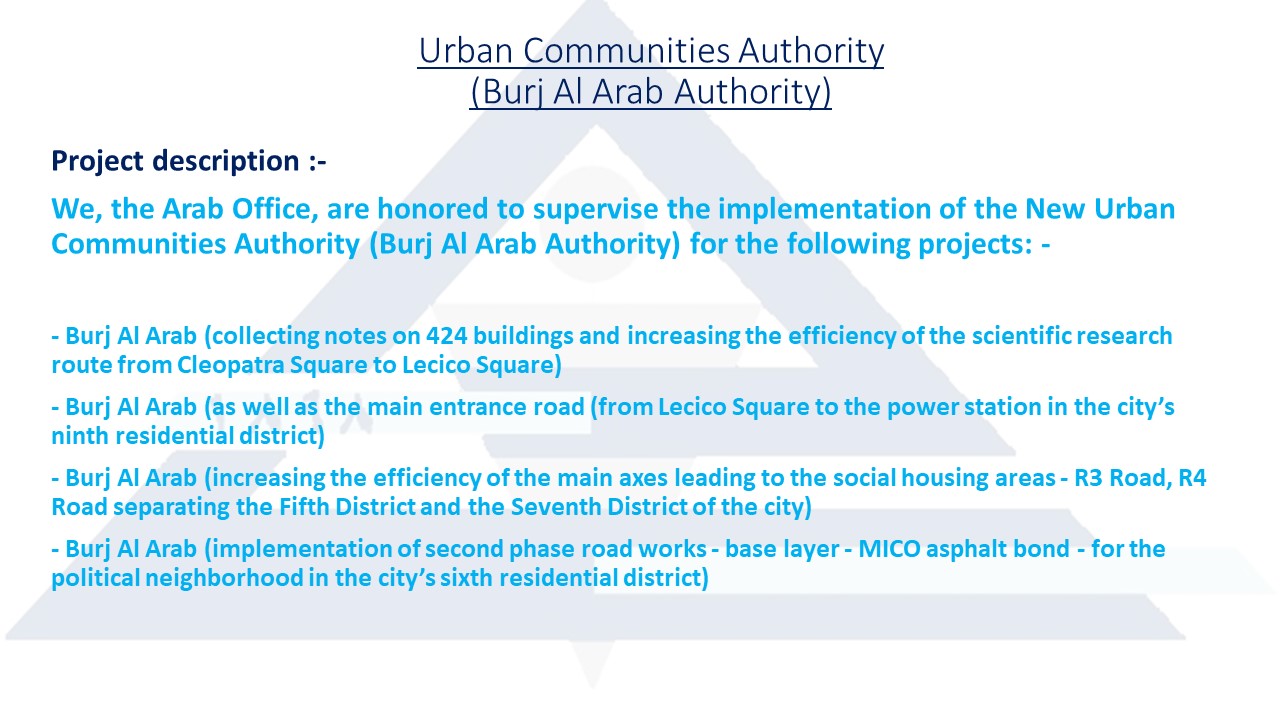 Urban Communities Authority
(Burj Al Arab Authority)

Project description :-

We, the Arab Office, are honored to supervise the implementation of the New Urban Communities Authority (Burj Al Arab Authority) for the following projects: -

- Burj Al Arab (collecting notes on 424 buildings and increasing the efficiency of the scientific research route from Cleopatra Square to Lecico Square)

- Burj Al Arab (as well as the main entrance road (from Lecico Square to the power station in the city's ninth residential district)

- Burj Al Arab (increasing the efficiency of the main axes leading to the social housing areas - R3 Road, R4 Road separating the Fifth District and the Seventh District of the city)

- Burj Al Arab (implementation of second phase road works - base layer - MICO asphalt bond - for the political neighborhood in the city's sixth residential district)